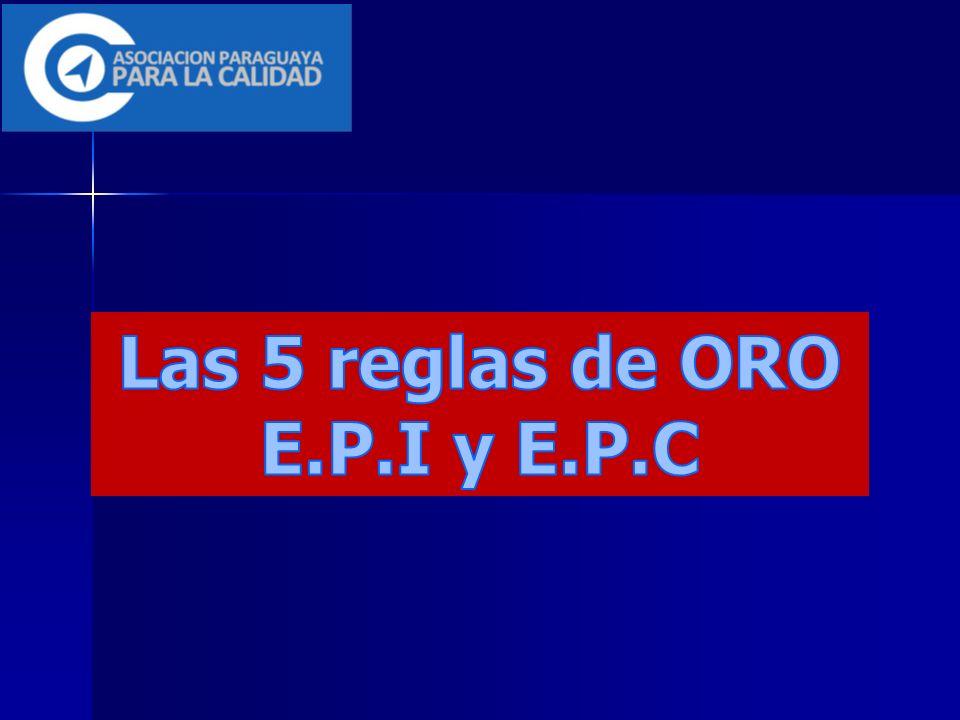 ASOCIACION PARAGUAYA
PARA LA CALIDAD

Las 5 reglas de ORO
E.P.I y E.P.C